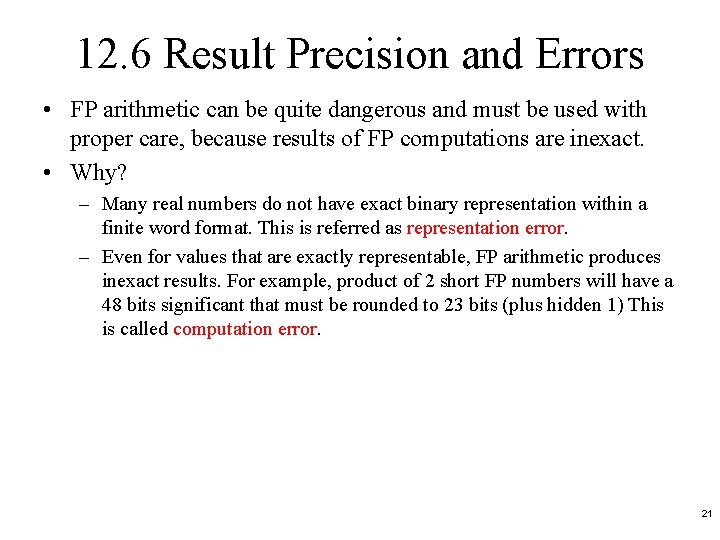 12.6 Result Precision and Errors

• FP arithmetic can be quite dangerous and must be used with proper care, because results of FP computations are inexact.

• Why?

– Many real numbers do not have exact binary representation within a finite word format. This is referred as representation error.

– Even for values that are exactly representable, FP arithmetic produces inexact results. For example, product of 2 short FP numbers will have a 48 bits significant that must be rounded to 23 bits (plus hidden 1) This is called computation error.

21